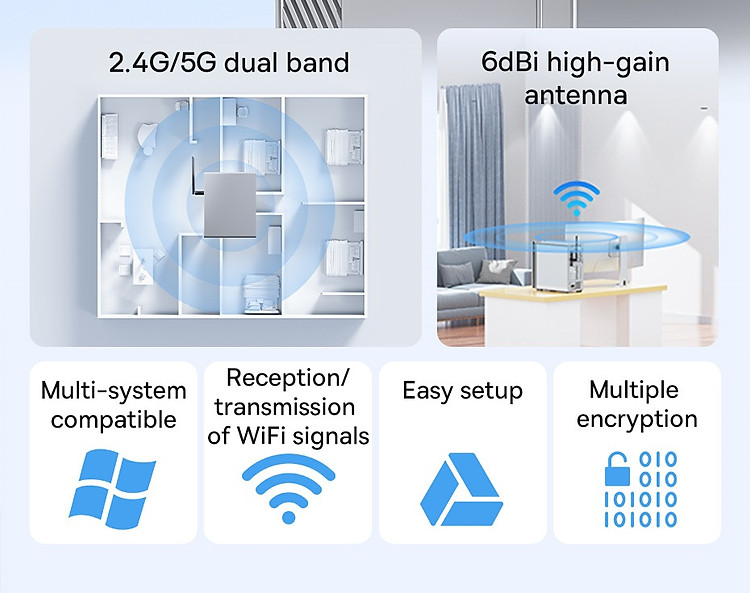 2.4G/5G dual band

6dBi high-gain antenna

Multi-system compatible

Reception/ transmission of WiFi signals

Easy setup

Multiple encryption

010
010
101010
101010